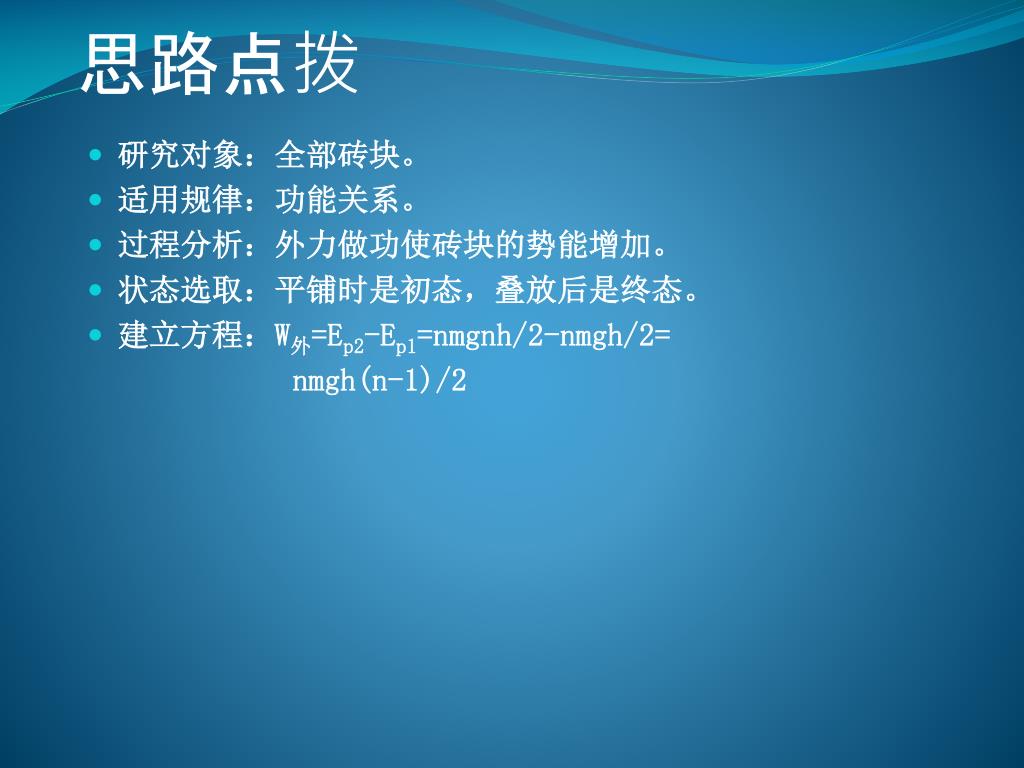 思路点拨

- 研究对象：全部砖块。
- 适用规律：功能关系。
- 过程分析：外力做功使砖块的势能增加。
- 状态选取：平铺时是初态，叠放后是终态。
- 建立方程：$W_{外}=E_{p2}-E_{p1}=nmgnh/2-nmgh/2=nmgh(n-1)/2$